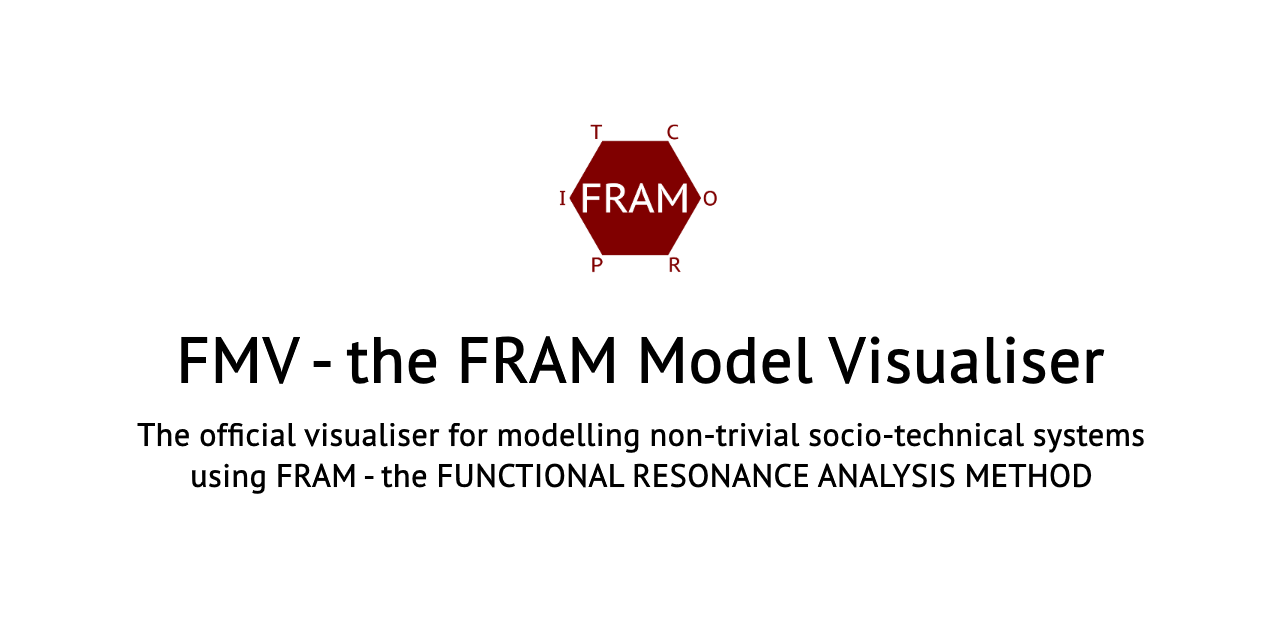 T C
I FRAM O
P R

FMV - the FRAM Model Visualiser

The official visualiser for modelling non-trivial socio-technical systems using FRAM - the FUNCTIONAL RESONANCE ANALYSIS METHOD